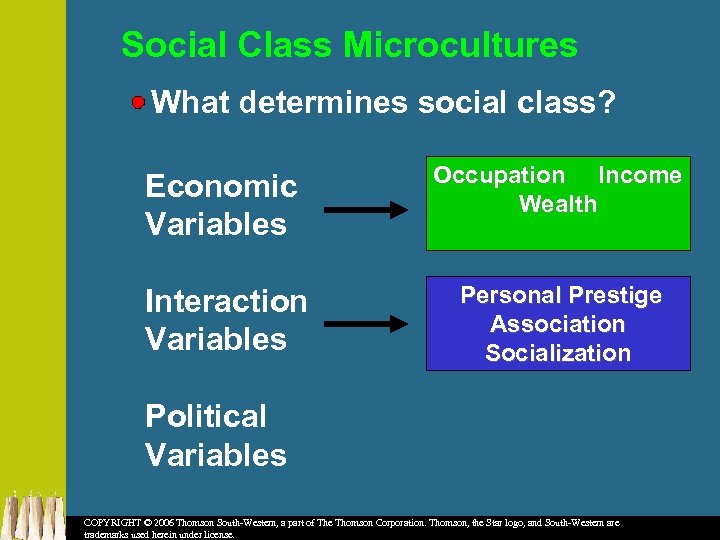 Social Class Microcultures

What determines social class?

Economic Variables

Occupation Income Wealth

Interaction Variables

Personal Prestige
Association
Socialization

Political Variables

COPYRIGHT © 2006 Thomson South-Western, a part of The Thomson Corporation. Thomson, the Star logo, and South-Western are trademarks used herein under license.